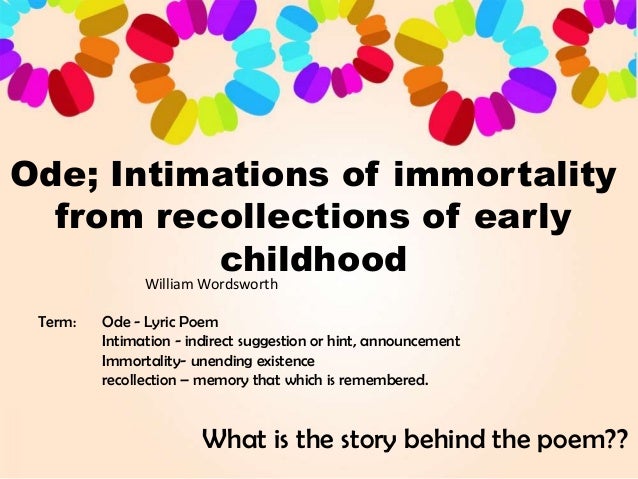 Ode; Intimations of immortality from recollections of early childhood

William Wordsworth

Term: Ode - Lyric Poem
Intimation - indirect suggestion or hint, announcement
Immortality- unending existence
recollection – memory that which is remembered.

What is the story behind the poem??